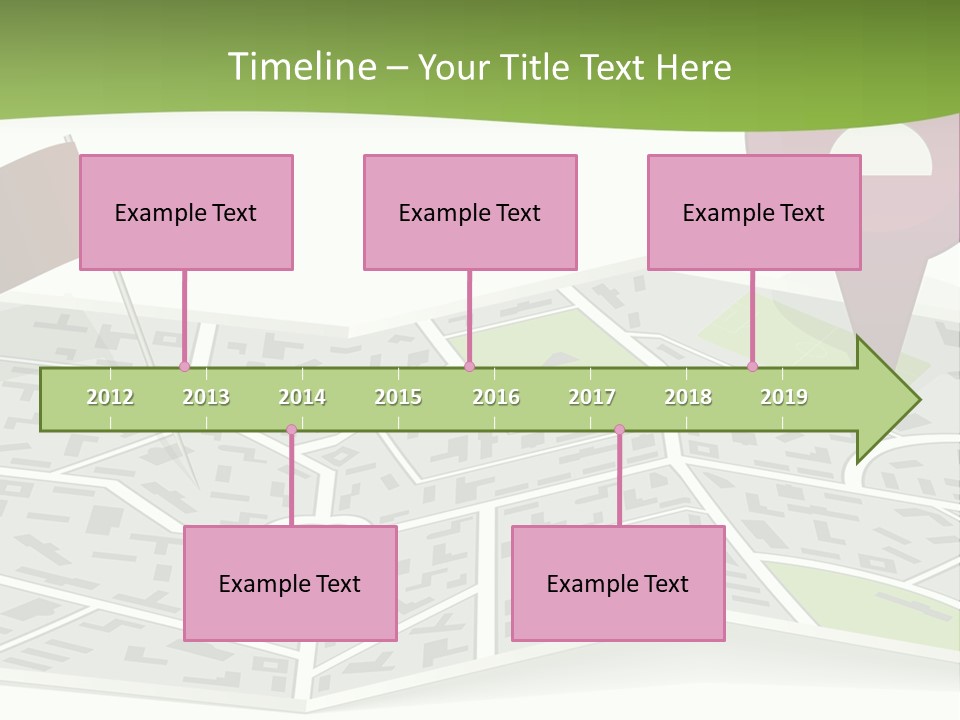 Timeline – Your Title Text Here

Example Text

Example Text

Example Text

2012 2013 2014 2015 2016 2017 2018 2019

Example Text

Example Text